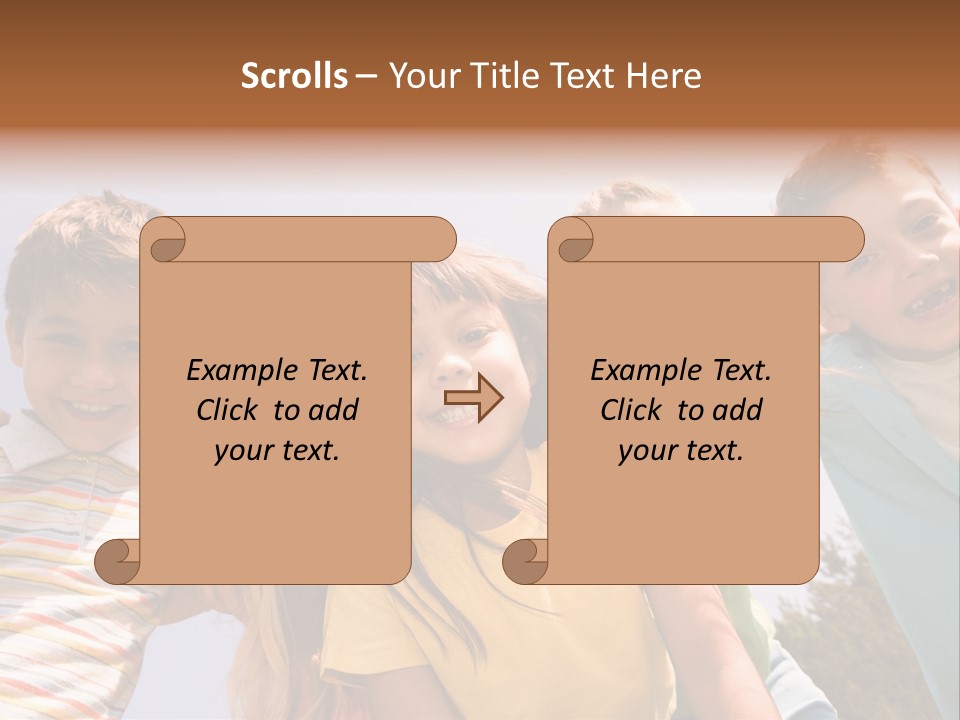 Scrolls – Your Title Text Here

Example Text. Click to add your text.

Example Text. Click to add your text.